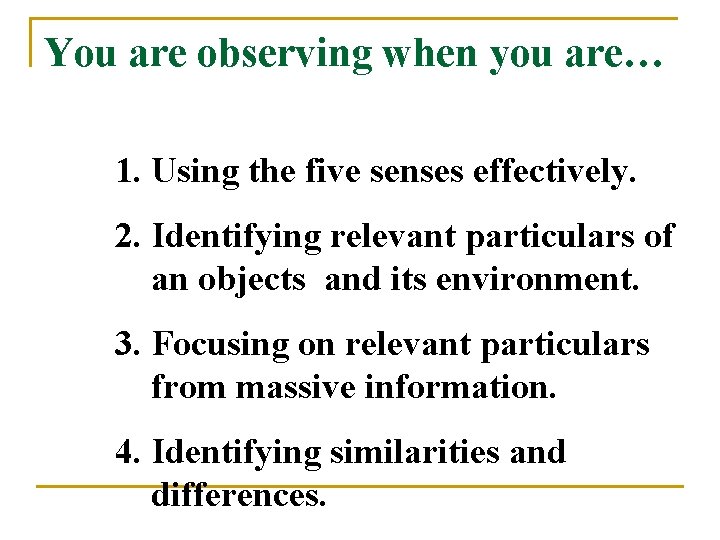 You are observing when you are…

1. Using the five senses effectively.

2. Identifying relevant particulars of an objects and its environment.

3. Focusing on relevant particulars from massive information.

4. Identifying similarities and differences.